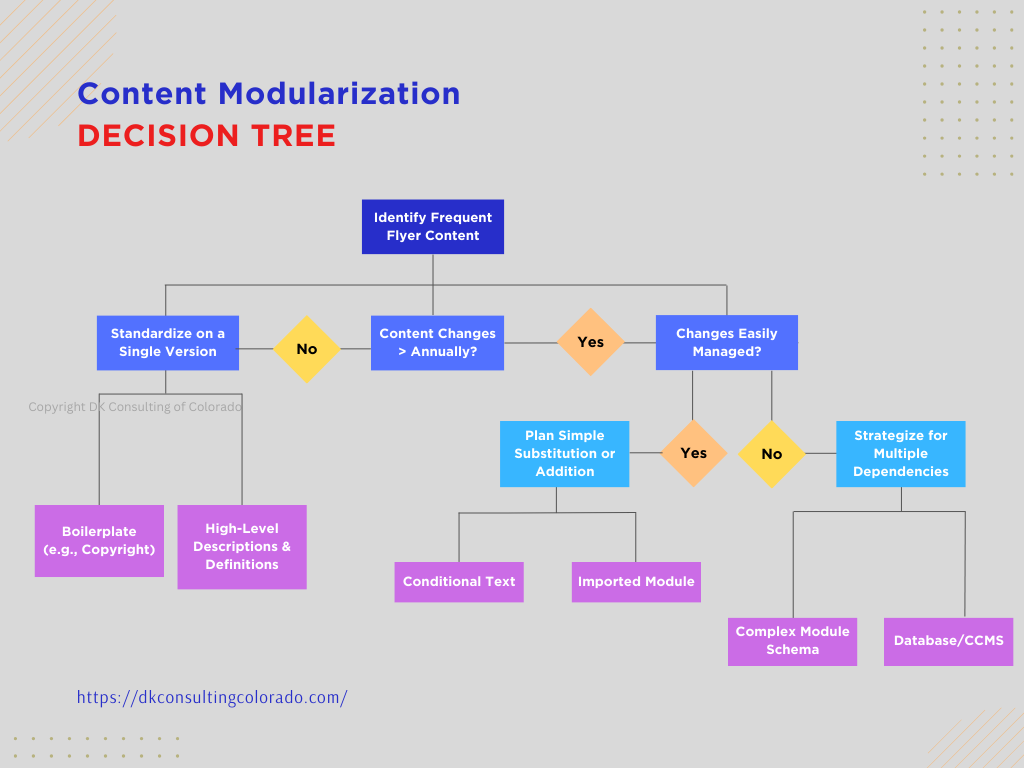 Content Modularization
DECISION TREE

Identify Frequent Flyer Content

Standardize on a Single Version

No

Content Changes > Annually?

Yes

Changes Easily Managed?

Copyright DK Consulting of Colorado

Plan Simple Substitution or Addition

Yes

No

Strategize for Multiple Dependencies

Boilerplate (e.g., Copyright)

High-Level Descriptions & Definitions

Conditional Text

Imported Module

Complex Module Schema

Database/CCMS

https://dkconsultingcolorado.com/